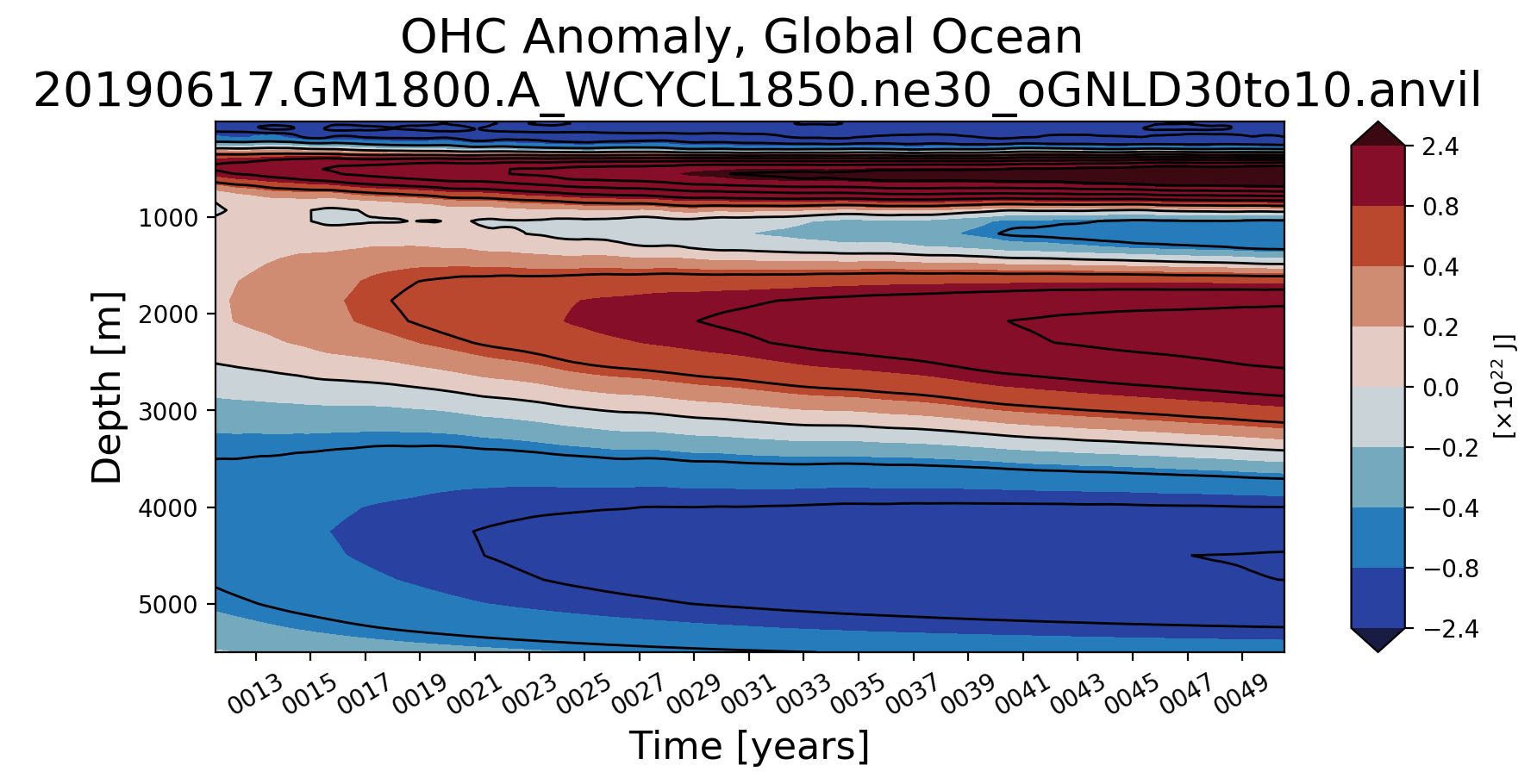 OHC Anomaly, Global Ocean
20190617.GM1800.A_WCYCL1850.ne30_oGNLD30to10.anvil

Depth [m]
1000
2000
3000
4000
5000

0013 0015 0017 0019 0021 0023 0025 0027 0029 0031 0033 0035 0037 0039 0041 0043 0045 0047 0049
Time [years]

2.4
0.8
0.4
0.2
0.0
−0.2
−0.4
−0.8
−2.4
[$\times 10^{22}$ J]